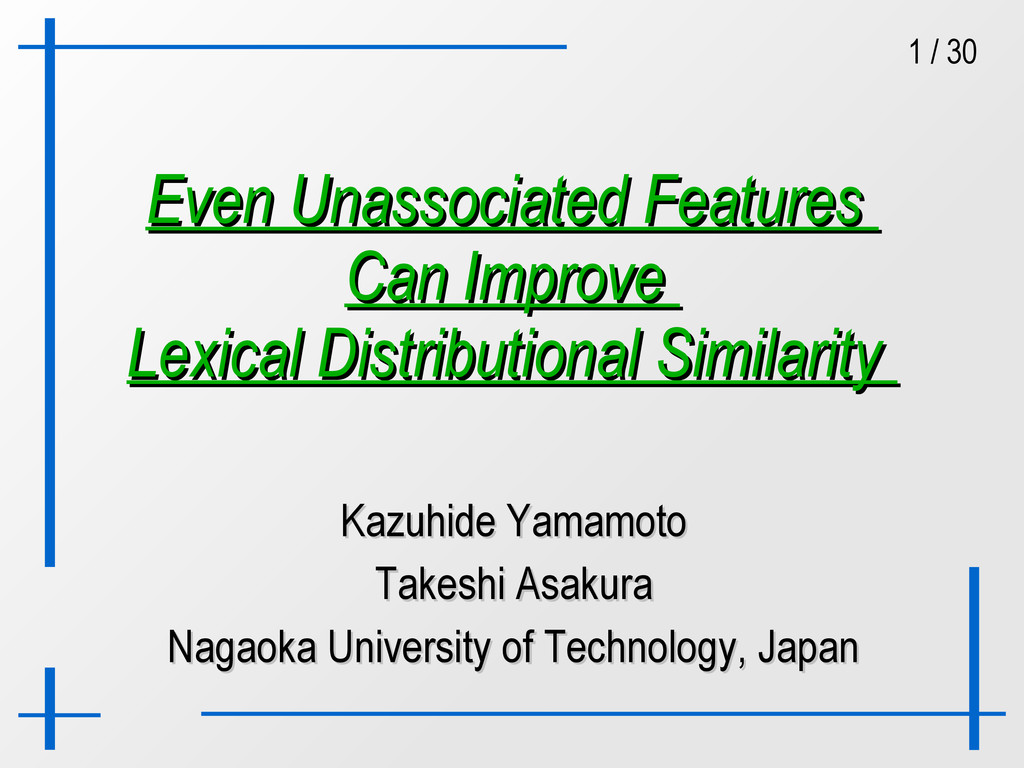 1 / 30

Even Unassociated Features Can Improve Lexical Distributional Similarity

Kazuhide Yamamoto
Takeshi Asakura
Nagaoka University of Technology, Japan